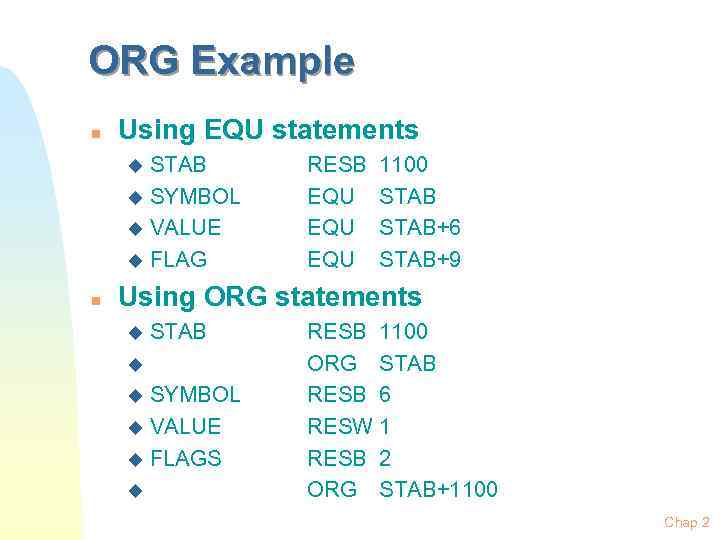 ORG Example

Using EQU statements

STAB RESB 1100
SYMBOL EQU STAB
VALUE EQU STAB+6
FLAG EQU STAB+9

Using ORG statements

STAB RESB 1100
ORG STAB
SYMBOL RESB 6
VALUE RESW 1
FLAGS RESB 2
ORG STAB+1100

Chap 2